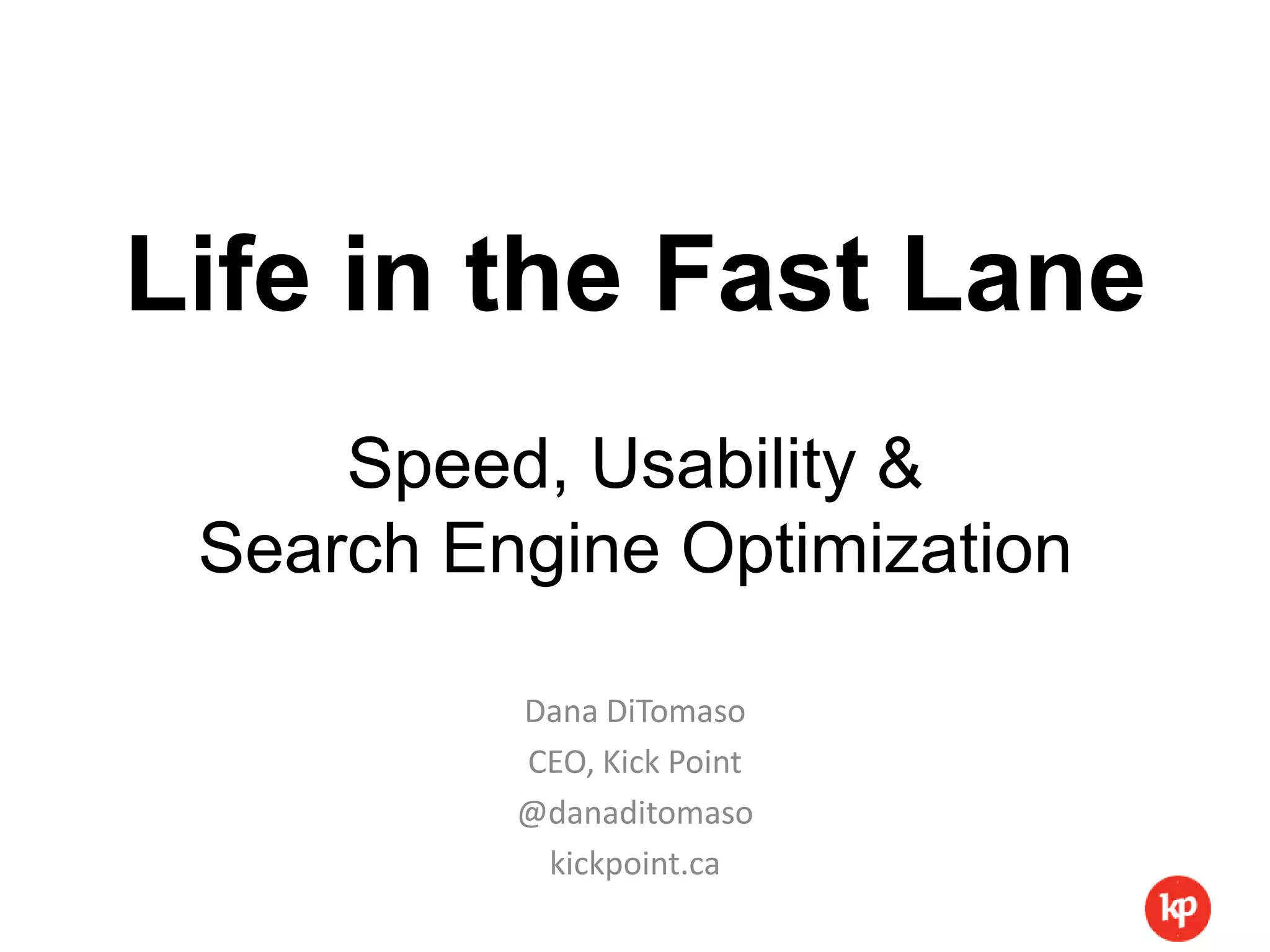 Life in the Fast Lane

Speed, Usability & Search Engine Optimization

Dana DiTomaso
CEO, Kick Point
@danaditomaso
kickpoint.ca

kp